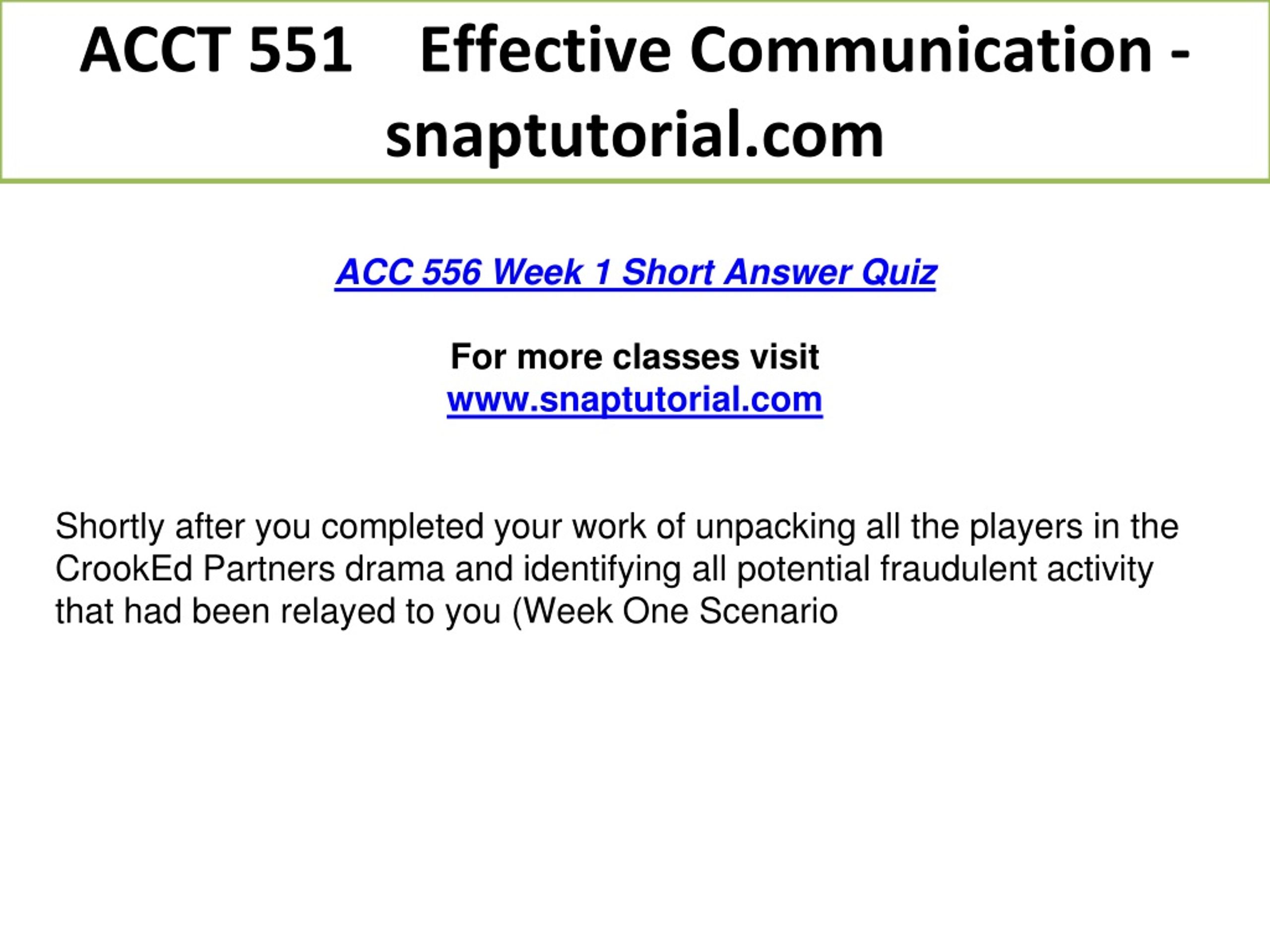 ACCT 551 Effective Communication - snaptutorial.com

ACC 556 Week 1 Short Answer Quiz

For more classes visit
www.snaptutorial.com

Shortly after you completed your work of unpacking all the players in the CrookEd Partners drama and identifying all potential fraudulent activity that had been relayed to you (Week One Scenario